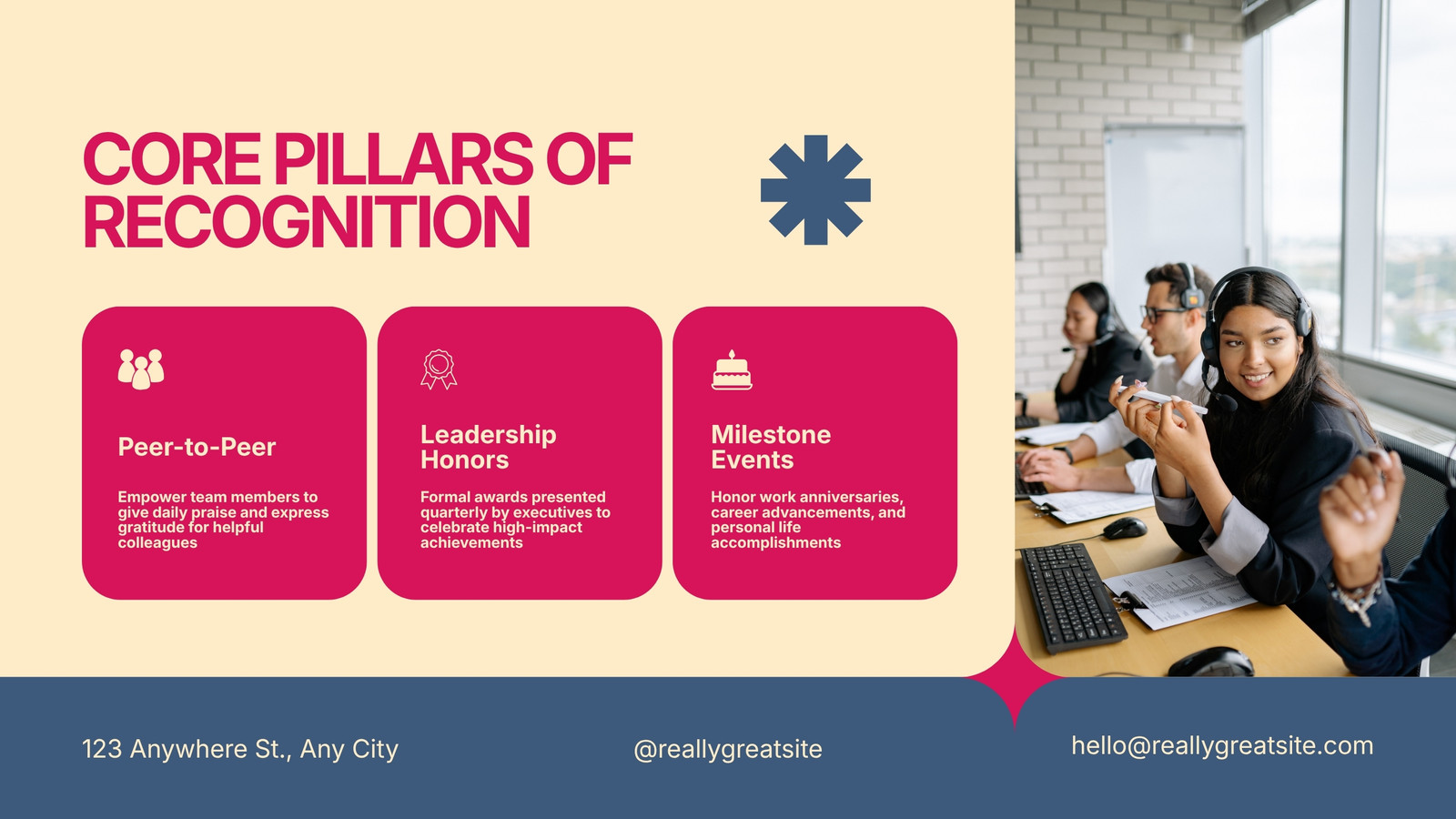 CORE PILLARS OF RECOGNITION

Peer-to-Peer

Empower team members to give daily praise and express gratitude for helpful colleagues

Leadership Honors

Formal awards presented quarterly by executives to celebrate high-impact achievements

Milestone Events

Honor work anniversaries, career advancements, and personal life accomplishments

123 Anywhere St., Any City

@reallygreatsite

hello@reallygreatsite.com